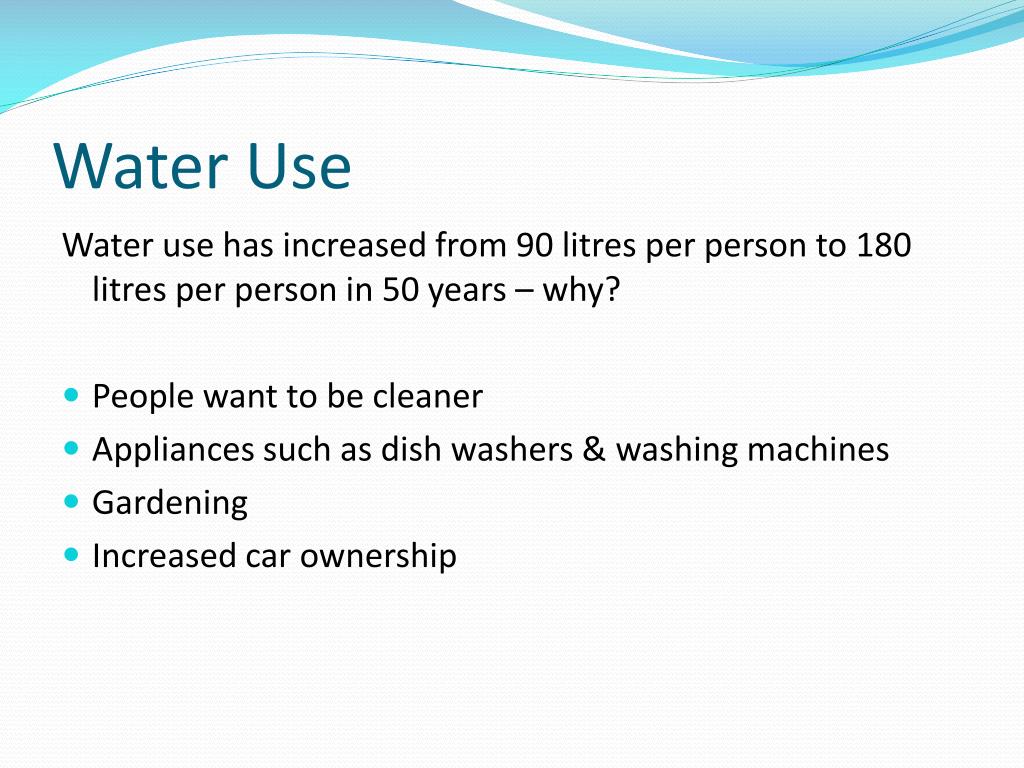 Water Use

Water use has increased from 90 litres per person to 180 litres per person in 50 years – why?

- People want to be cleaner
- Appliances such as dish washers & washing machines
- Gardening
- Increased car ownership